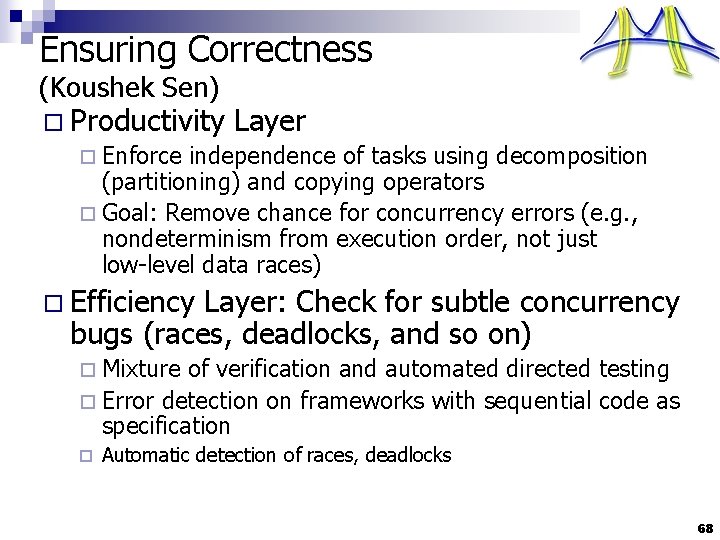 Ensuring Correctness
(Koushek Sen)

□ Productivity Layer

□ Enforce independence of tasks using decomposition (partitioning) and copying operators

□ Goal: Remove chance for concurrency errors (e.g., nondeterminism from execution order, not just low-level data races)

□ Efficiency Layer: Check for subtle concurrency bugs (races, deadlocks, and so on)

□ Mixture of verification and automated directed testing

□ Error detection on frameworks with sequential code as specification

□ Automatic detection of races, deadlocks

68